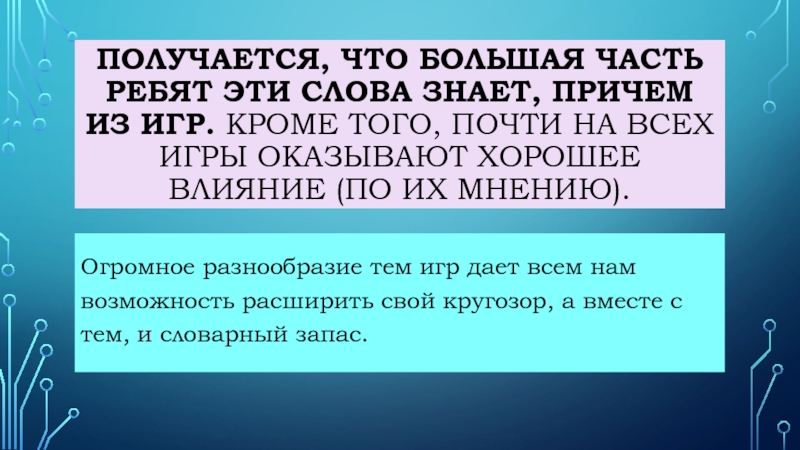 ПОЛУЧАЕТСЯ, ЧТО БОЛЬШАЯ ЧАСТЬ РЕБЯТ ЭТИ СЛОВА ЗНАЕТ, ПРИЧЕМ ИЗ ИГР. КРОМЕ ТОГО, ПОЧТИ НА ВСЕХ ИГРЫ ОКАЗЫВАЮТ ХОРОШЕЕ ВЛИЯНИЕ (ПО ИХ МНЕНИЮ).

Огромное разнообразие тем игр дает всем нам возможность расширить свой кругозор, а вместе с тем, и словарный запас.